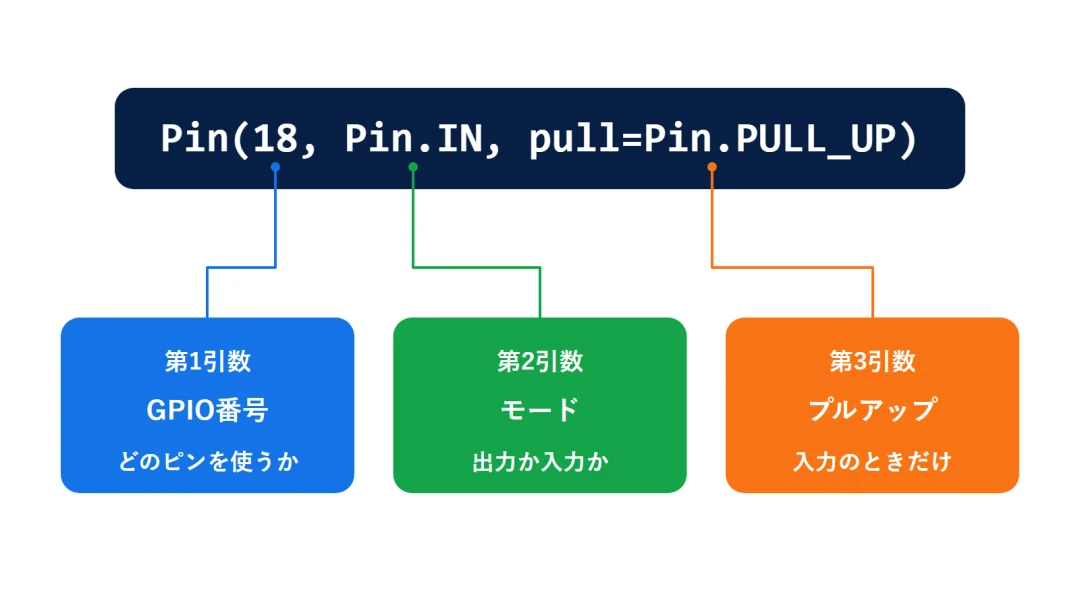 Pin(18, Pin.IN, pull=Pin.PULL_UP)

第1引数
GPIO番号
どのピンを使うか

第2引数
モード
出力か入力か

第3引数
プルアップ
入力のときだけ